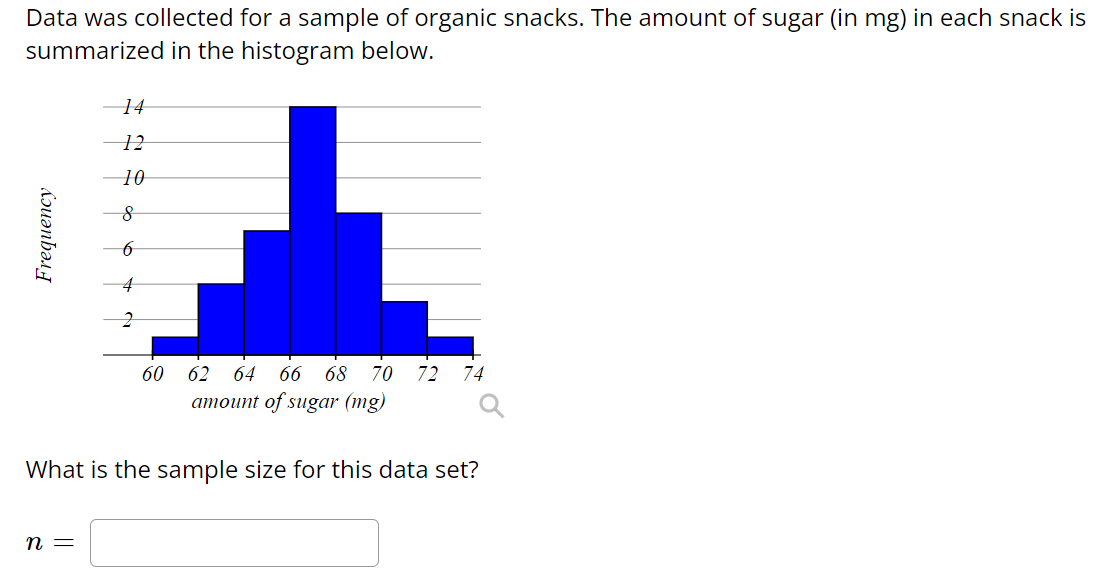 Data was collected for a sample of organic snacks. The amount of sugar (in mg) in each snack is summarized in the histogram below.

Frequency

14
12
10
8
6
4
2

60 62 64 66 68 70 72 74
amount of sugar (mg)

What is the sample size for this data set?

$n =$